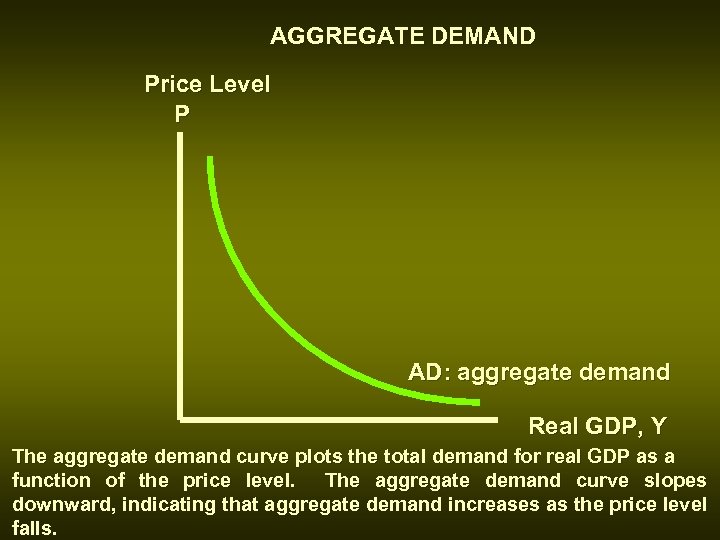 AGGREGATE DEMAND

Price Level
P

AD: aggregate demand

Real GDP, Y

The aggregate demand curve plots the total demand for real GDP as a function of the price level. The aggregate demand curve slopes downward, indicating that aggregate demand increases as the price level falls.